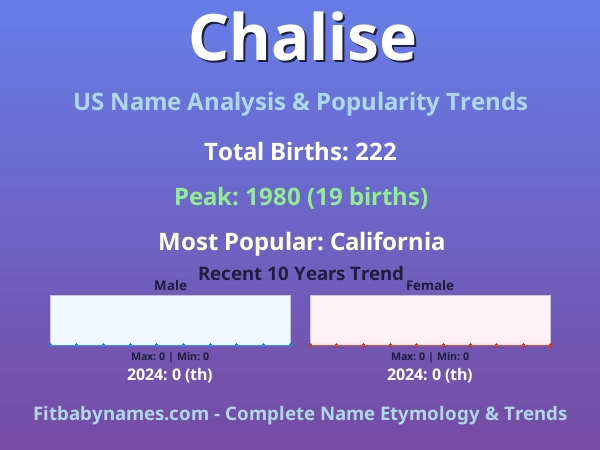 Chalise

US Name Analysis & Popularity Trends

Total Births: 222

Peak: 1980 (19 births)

Most Popular: California

Recent 10 Years Trend

Male

Max: 0 | Min: 0

2024: 0 (th)

Female

Max: 0 | Min: 0

2024: 0 (th)

Fitbabynames.com - Complete Name Etymology & Trends